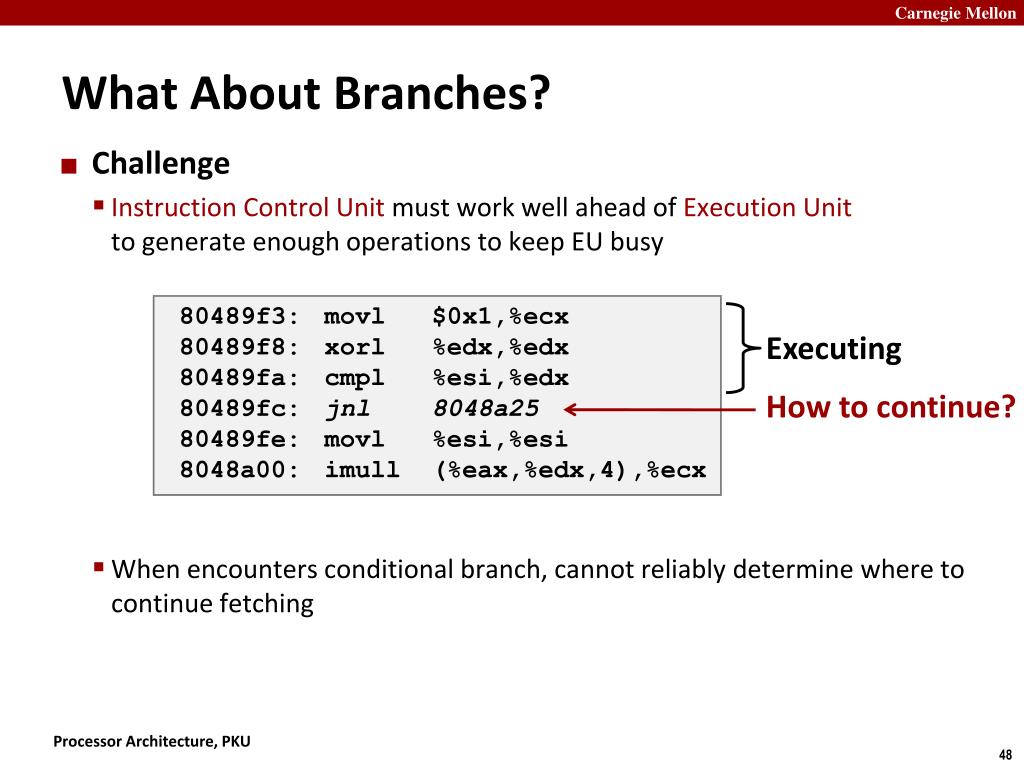 Carnegie Mellon

What About Branches?

Challenge

Instruction Control Unit must work well ahead of Execution Unit to generate enough operations to keep EU busy

80489f3: movl $0x1,%ecx
80489f8: xorl %edx,%edx
80489fa: cmpl %esi,%edx
80489fc: jnl 8048a25
80489fe: movl %esi,%esi
8048a00: imull (%eax,%edx,4),%ecx

Executing

How to continue?

When encounters conditional branch, cannot reliably determine where to continue fetching

Processor Architecture, PKU

48